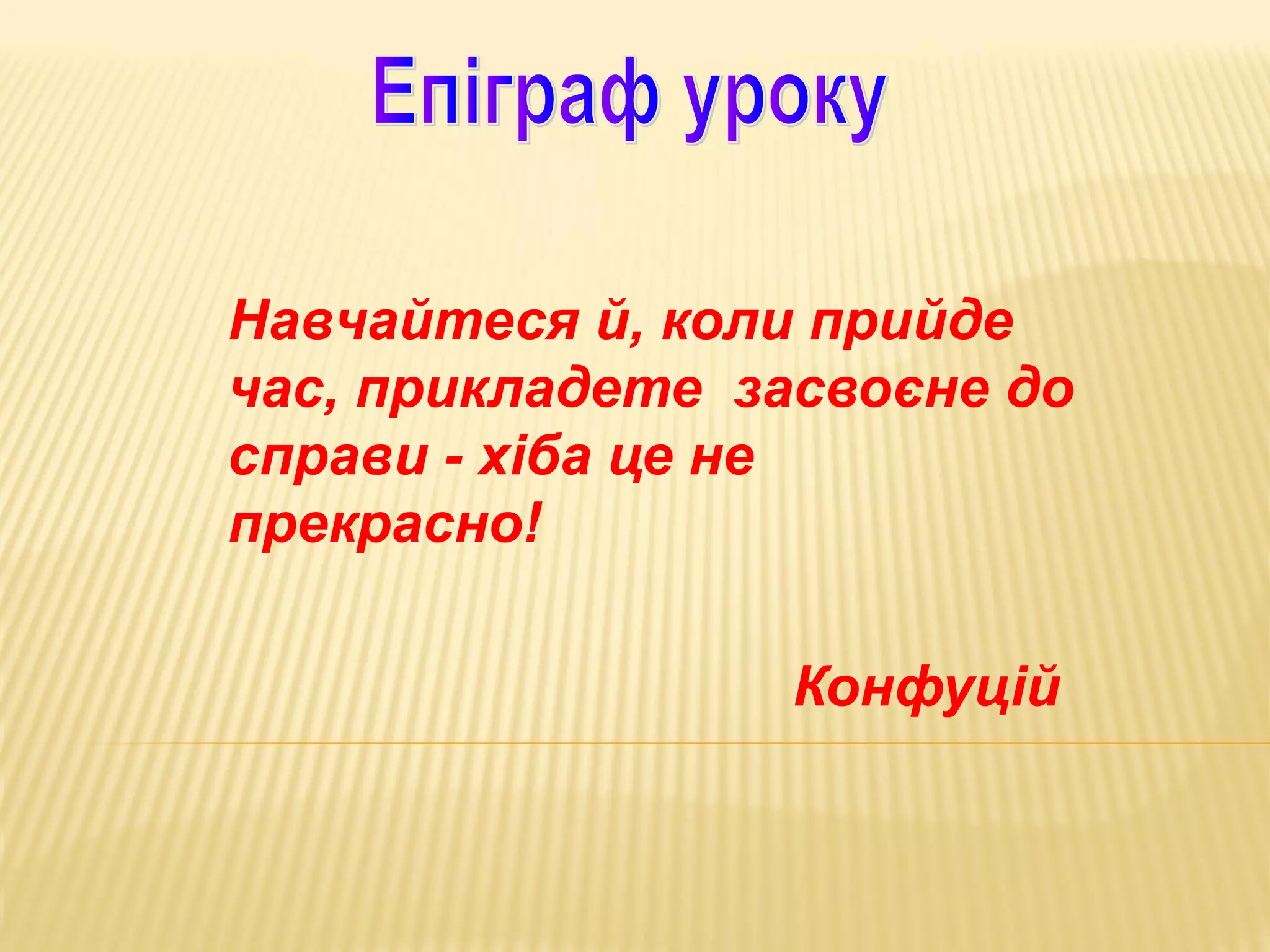 Епіграф уроку

Навчайтеся й, коли прийде час, прикладете засвоєне до справи - хіба це не прекрасно!

Конфуцій